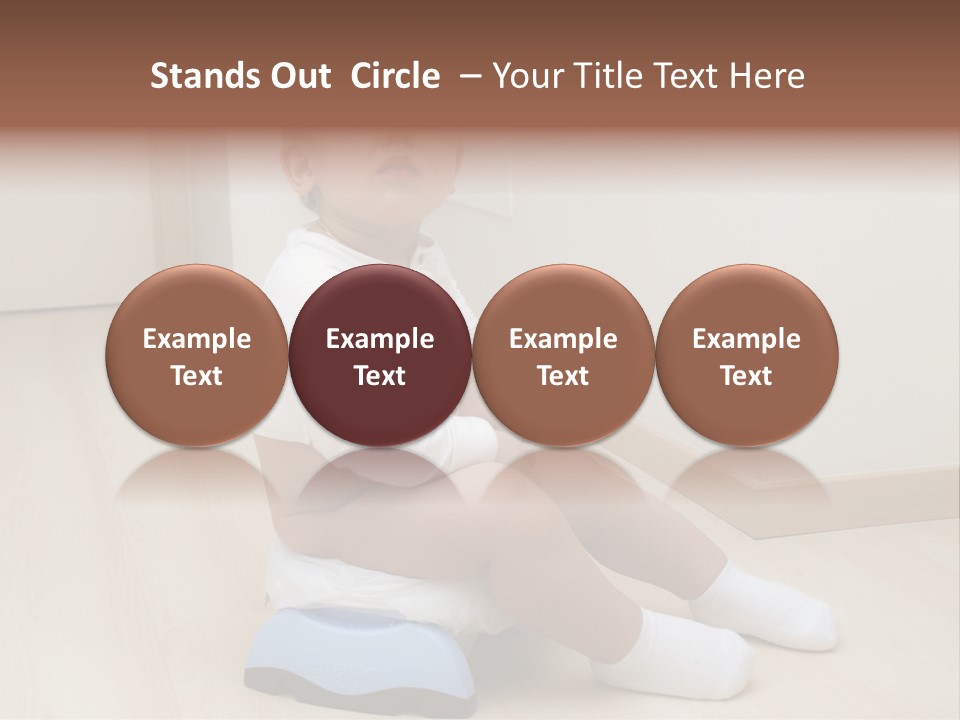 Stands Out Circle – Your Title Text Here

Example Text

Example Text

Example Text

Example Text